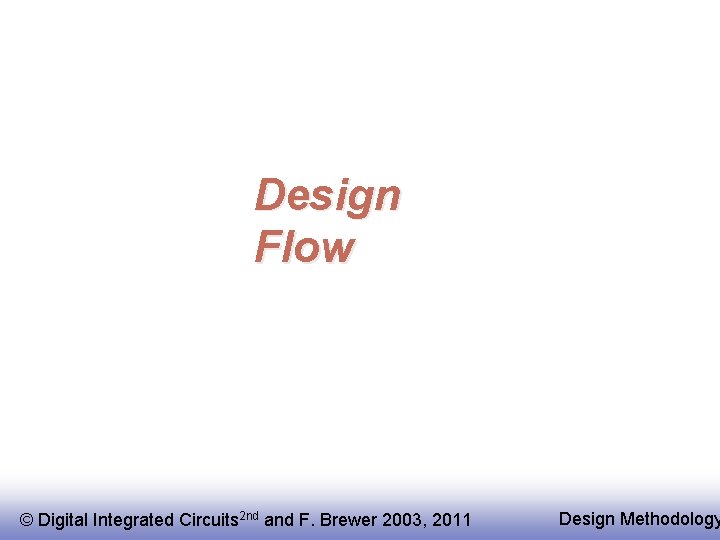 Design
Flow

© Digital Integrated Circuits$^{2nd}$ and F. Brewer 2003, 2011

Design Methodology